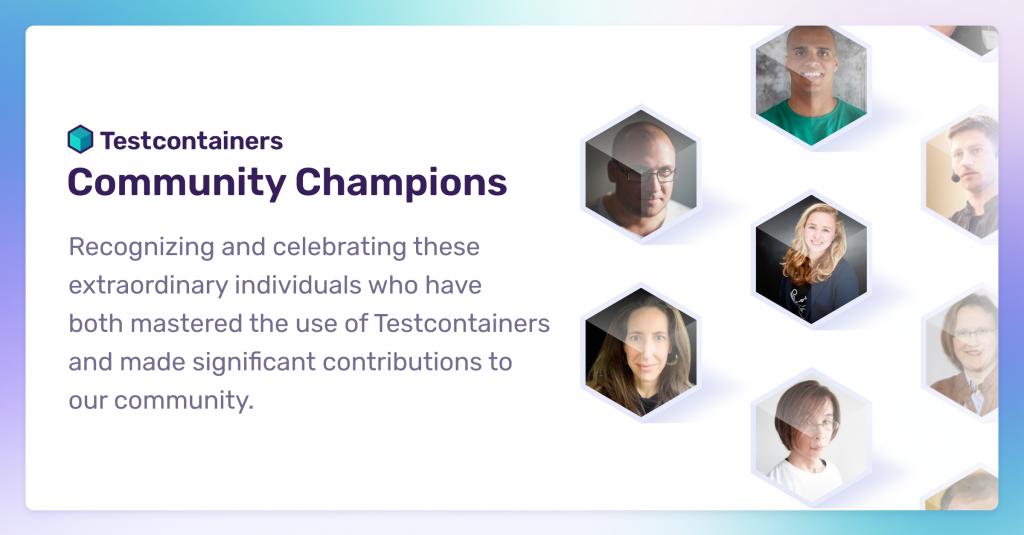 Testcontainers

Community Champions

Recognizing and celebrating these extraordinary individuals who have both mastered the use of Testcontainers and made significant contributions to our community.